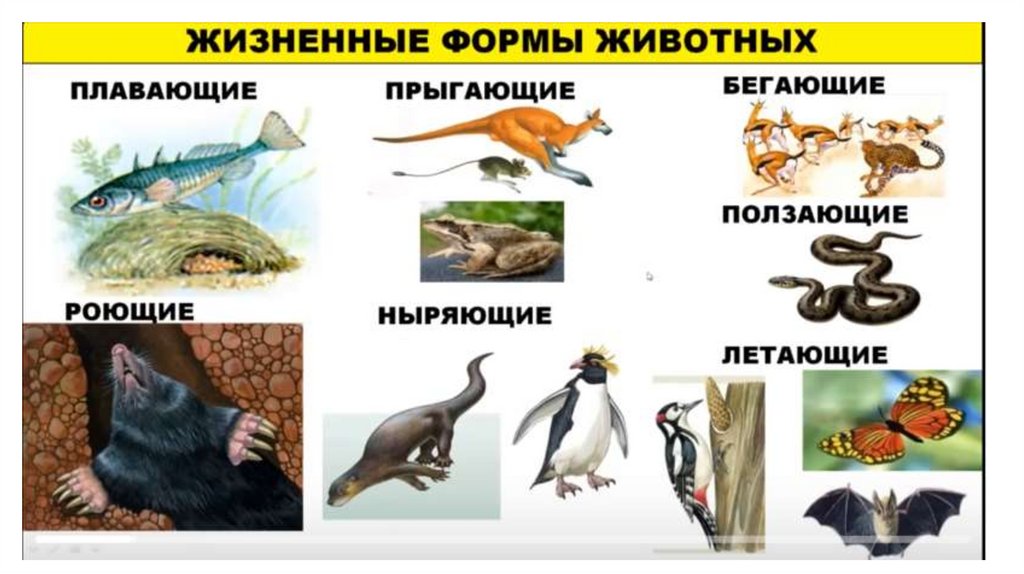 ЖИЗНЕННЫЕ ФОРМЫ ЖИВОТНЫХ

ПЛАВАЮЩИЕ

ПРЫГАЮЩИЕ

БЕГАЮЩИЕ

ПОЛЗАЮЩИЕ

РОЮЩИЕ

НЫРЯЮЩИЕ

ЛЕТАЮЩИЕ